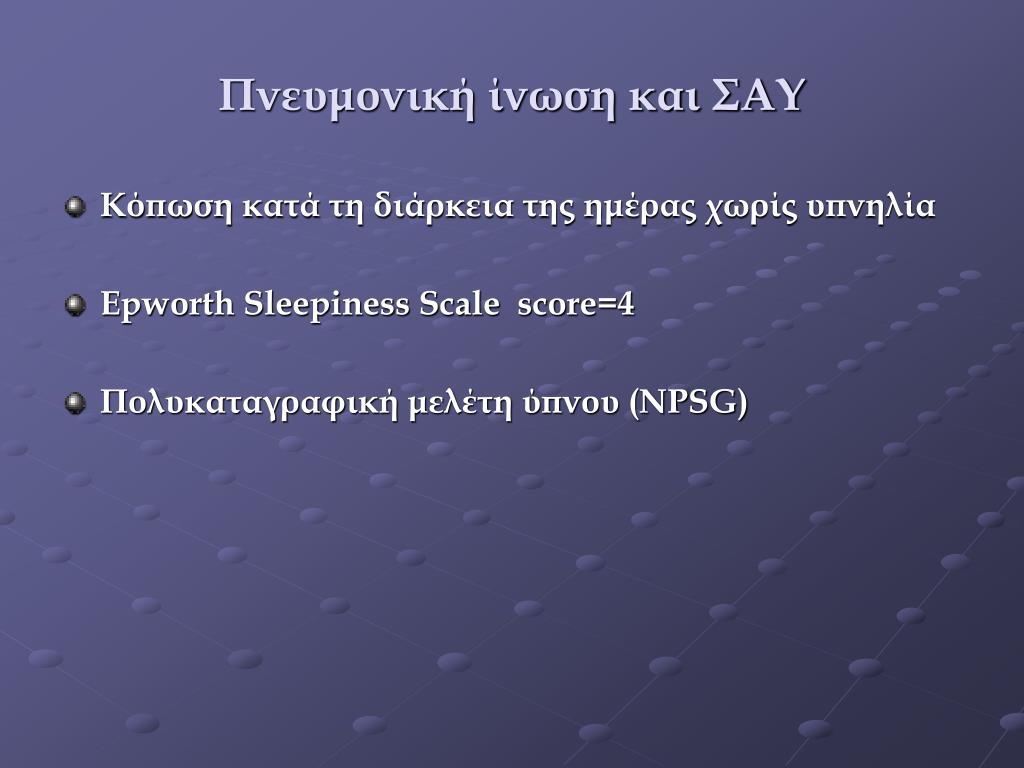 Πνευμονική ίνωση και ΣΑΥ

Κόπωση κατά τη διάρκεια της ημέρας χωρίς υπνηλία

Epworth Sleepiness Scale score=4

Πολυκαταγραφική μελέτη ύπνου (NPSG)